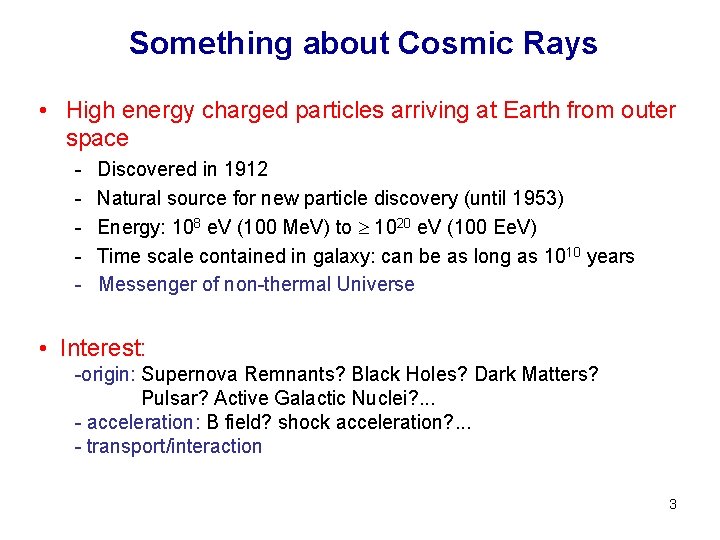 Something about Cosmic Rays

• High energy charged particles arriving at Earth from outer space

- Discovered in 1912
- Natural source for new particle discovery (until 1953)
- Energy: $10^8$ eV (100 MeV) to $\geq 10^{20}$ eV (100 EeV)
- Time scale contained in galaxy: can be as long as $10^{10}$ years
- Messenger of non-thermal Universe

• Interest:
-origin: Supernova Remnants? Black Holes? Dark Matters? Pulsar? Active Galactic Nuclei?...
- acceleration: B field? shock acceleration?...
- transport/interaction

3